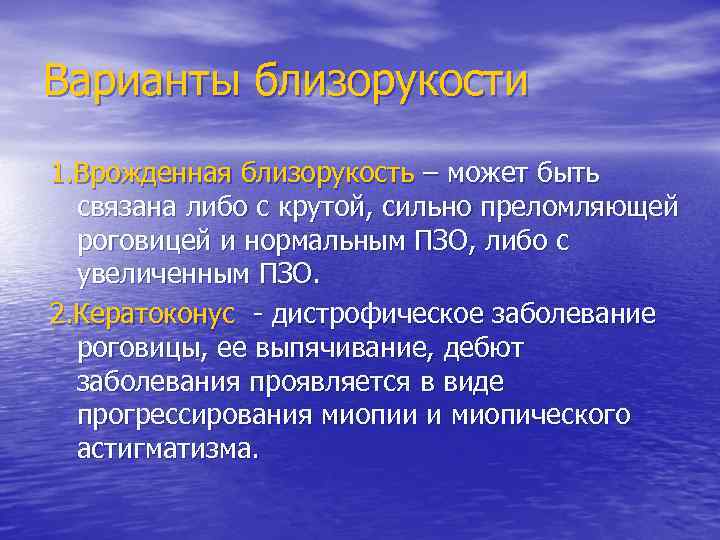 Варианты близорукости

1.Врожденная близорукость – может быть связана либо с крутой, сильно преломляющей роговицей и нормальным ПЗО, либо с увеличенным ПЗО.

2.Кератоконус - дистрофическое заболевание роговицы, ее выпячивание, дебют заболевания проявляется в виде прогрессирования миопии и миопического астигматизма.